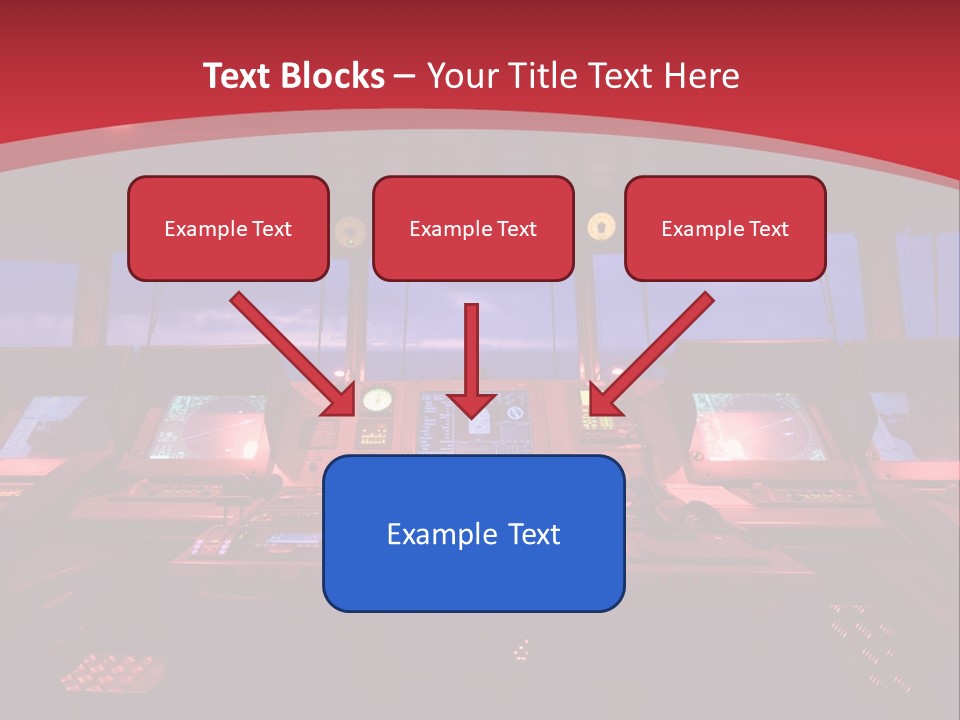 Text Blocks – Your Title Text Here

Example Text

Example Text

Example Text

Example Text